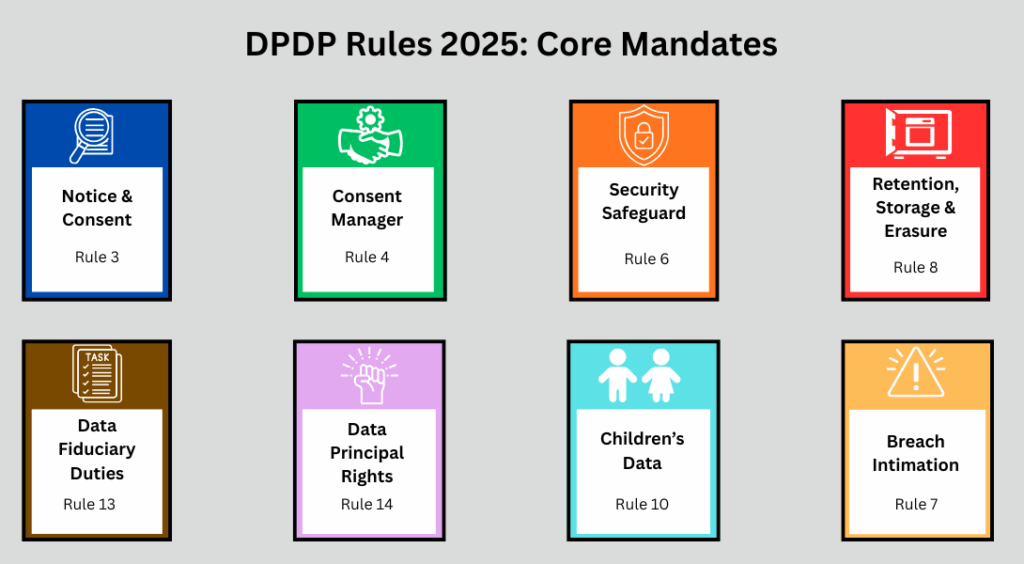 DPDP Rules 2025: Core Mandates

Notice & Consent

Rule 3

Consent Manager

Rule 4

Security Safeguard

Rule 6

Retention, Storage & Erasure

Rule 8

TASK

Data Fiduciary Duties

Rule 13

Data Principal Rights

Rule 14

Children's Data

Rule 10

Breach Intimation

Rule 7